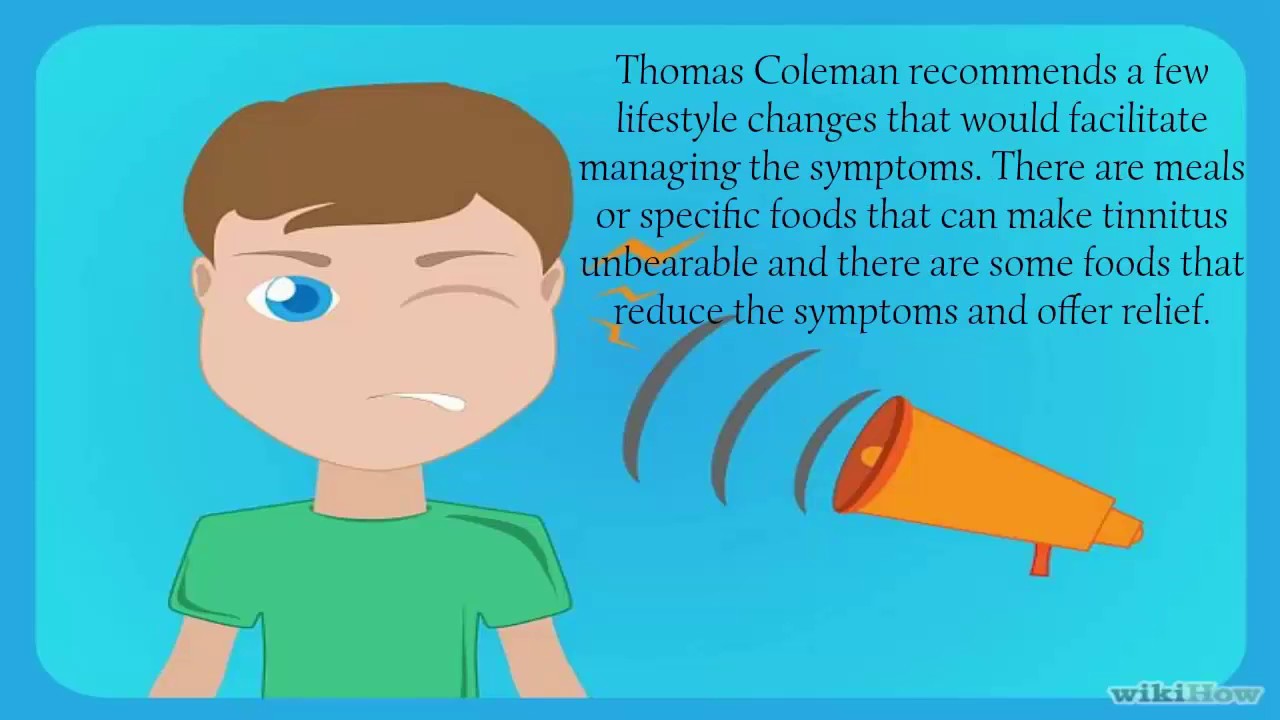 Thomas Coleman recommends a few lifestyle changes that would facilitate managing the symptoms. There are meals or specific foods that can make tinnitus unbearable and there are some foods that reduce the symptoms and offer relief.

wikiHow